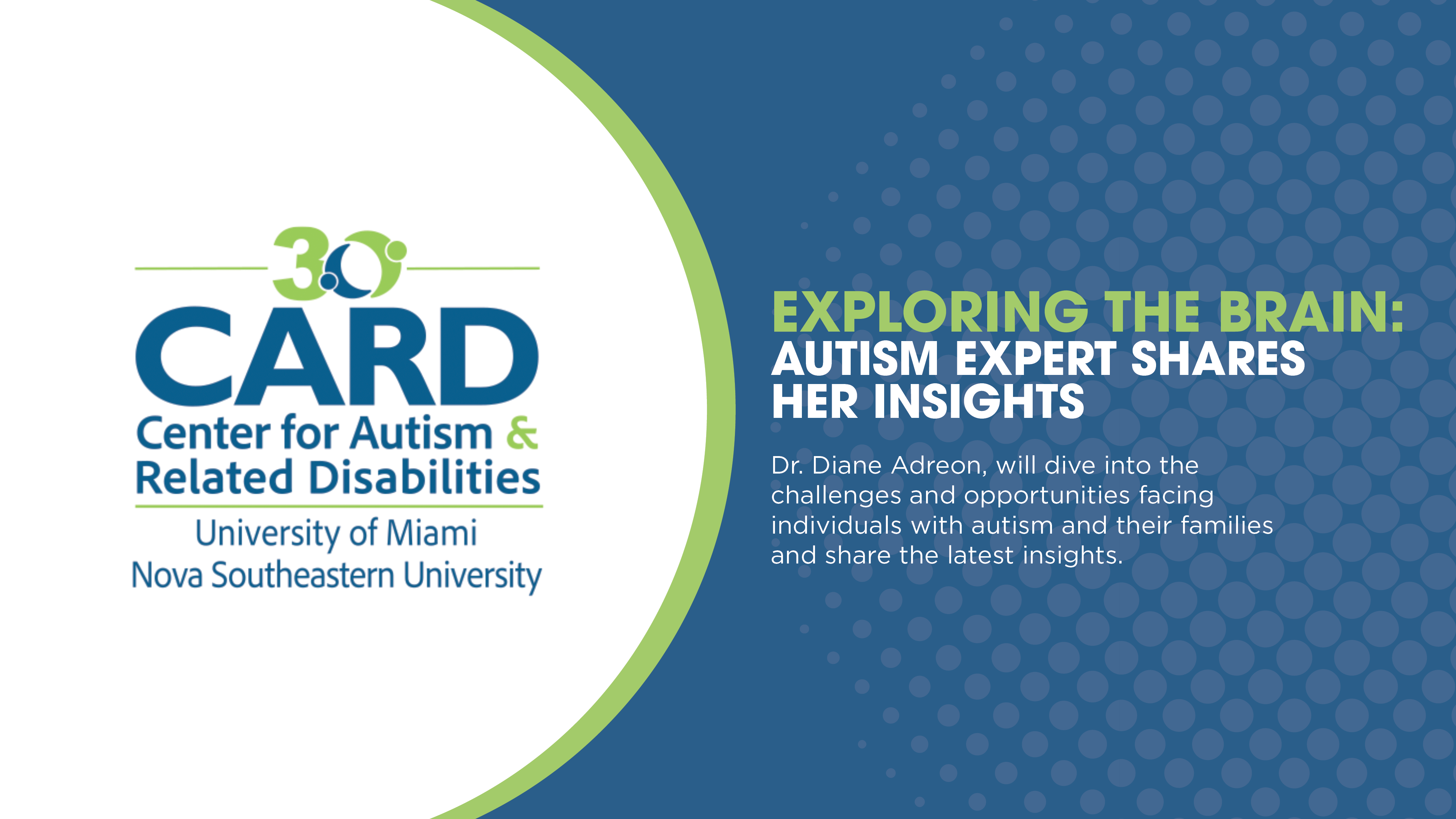 30

CARD

Center for Autism & Related Disabilities

University of Miami
Nova Southeastern University

EXPLORING THE BRAIN:
AUTISM EXPERT SHARES HER INSIGHTS

Dr. Diane Adreon, will dive into the challenges and opportunities facing individuals with autism and their families and share the latest insights.